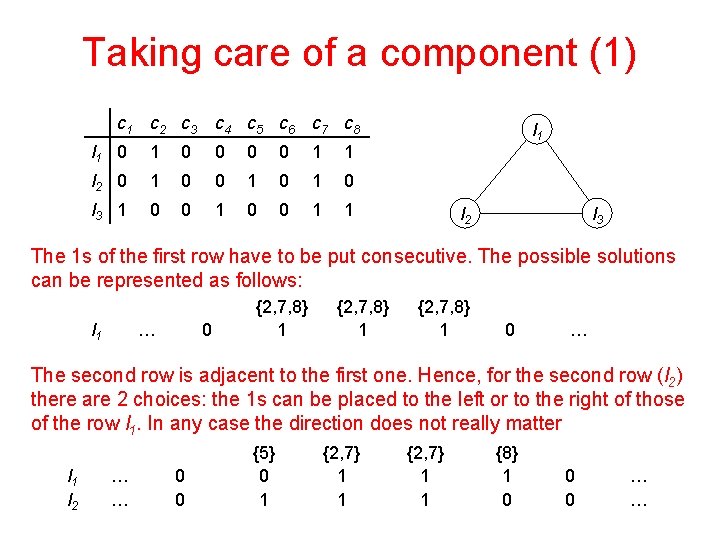 Taking care of a component (1)

| | $c_1$ | $c_2$ | $c_3$ | $c_4$ | $c_5$ | $c_6$ | $c_7$ | $c_8$ |
|---|---|---|---|---|---|---|---|---|
| $l_1$ | 0 | 1 | 0 | 0 | 0 | 0 | 1 | 1 |
| $l_2$ | 0 | 1 | 0 | 0 | 1 | 0 | 1 | 0 |
| $l_3$ | 1 | 0 | 0 | 1 | 0 | 0 | 1 | 1 |

$l_1$

$l_2$

$l_3$

The 1s of the first row have to be put consecutive. The possible solutions can be represented as follows:

| | | | {2,7,8} | {2,7,8} | {2,7,8} | | |
|---|---|---|---|---|---|---|---|
| $l_1$ | … | 0 | 1 | 1 | 1 | 0 | … |

The second row is adjacent to the first one. Hence, for the second row ($l_2$) there are 2 choices: the 1s can be placed to the left or to the right of those of the row $l_1$. In any case the direction does not really matter

| | | | {5} | {2,7} | {2,7} | {8} | | |
|---|---|---|---|---|---|---|---|---|
| $l_1$ | … | 0 | 0 | 1 | 1 | 1 | 0 | … |
| $l_2$ | … | 0 | 1 | 1 | 1 | 0 | 0 | … |